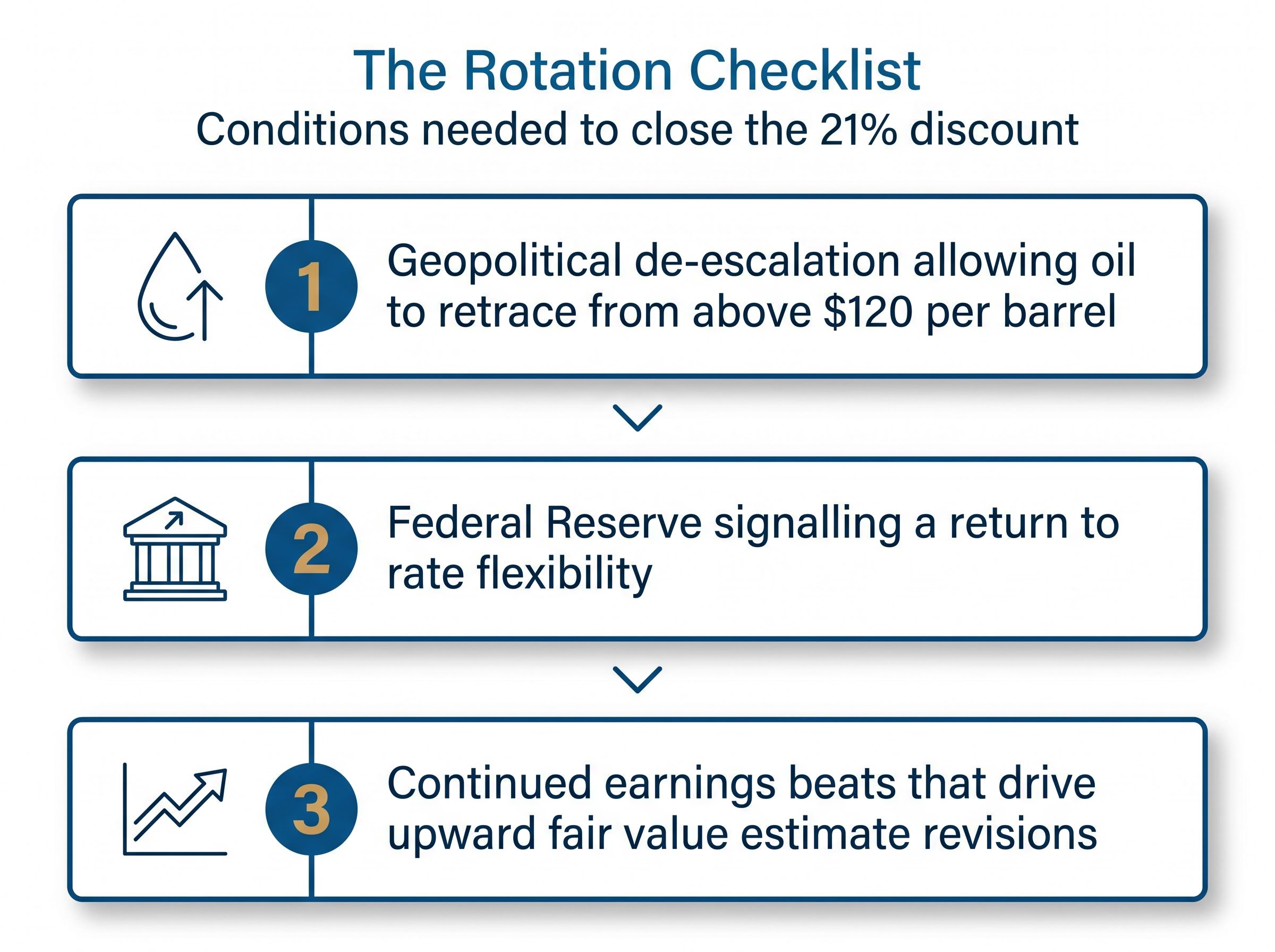 The Rotation Checklist
Conditions needed to close the 21% discount

1 Geopolitical de-escalation allowing oil to retrace from above \$120 per barrel

2 Federal Reserve signalling a return to rate flexibility

3 Continued earnings beats that drive upward fair value estimate revisions